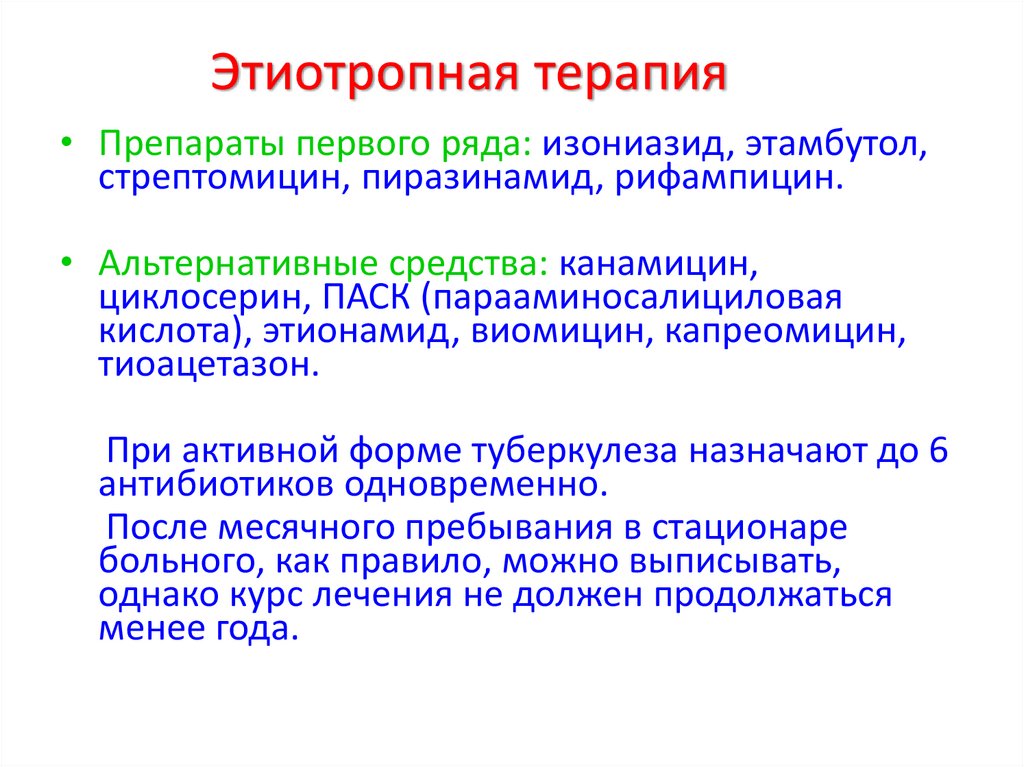 Этиотропная терапия

• Препараты первого ряда: изониазид, этамбутол, стрептомицин, пиразинамид, рифампицин.

• Альтернативные средства: канамицин, циклосерин, ПАСК (парааминосалициловая кислота), этионамид, виомицин, капреомицин, тиоацетазон.

При активной форме туберкулеза назначают до 6 антибиотиков одновременно.

После месячного пребывания в стационаре больного, как правило, можно выписывать, однако курс лечения не должен продолжаться менее года.